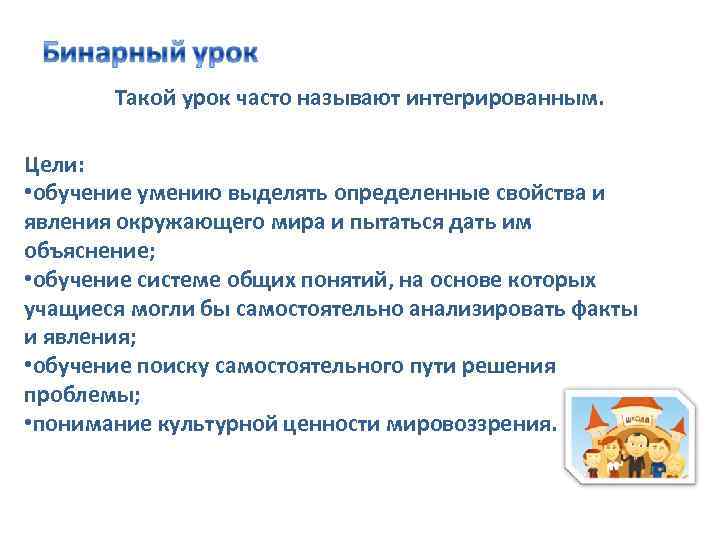 Бинарный урок

Такой урок часто называют интегрированным.

Цели:
•обучение умению выделять определенные свойства и явления окружающего мира и пытаться дать им объяснение;
•обучение системе общих понятий, на основе которых учащиеся могли бы самостоятельно анализировать факты и явления;
•обучение поиску самостоятельного пути решения проблемы;
•понимание культурной ценности мировоззрения.

ШКОЛА